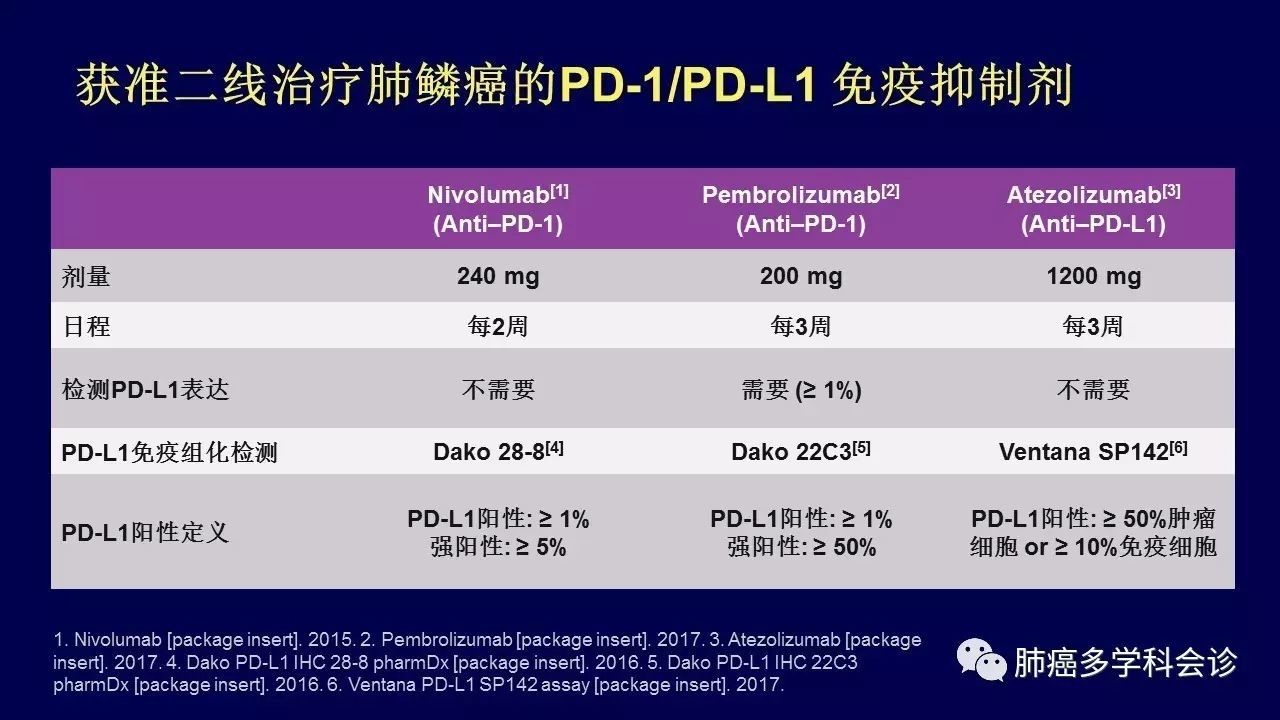 获准二线治疗肺鳞癌的PD-1/PD-L1 免疫抑制剂

| | Nivolumab$^{[1]}$ (Anti–PD-1) | Pembrolizumab$^{[2]}$ (Anti–PD-1) | Atezolizumab$^{[3]}$ (Anti–PD-L1) |
|---|---|---|---|
| 剂量 | 240 mg | 200 mg | 1200 mg |
| 日程 | 每2周 | 每3周 | 每3周 |
| 检测PD-L1表达 | 不需要 | 需要 (≥ 1%) | 不需要 |
| PD-L1免疫组化检测 | Dako 28-8$^{[4]}$ | Dako 22C3$^{[5]}$ | Ventana SP142$^{[6]}$ |
| PD-L1阳性定义 | PD-L1阳性: ≥ 1% 强阳性: ≥ 5% | PD-L1阳性: ≥ 1% 强阳性: ≥ 50% | PD-L1阳性: ≥ 50%肿瘤细胞 or ≥ 10%免疫细胞 |

1. Nivolumab [package insert]. 2015. 2. Pembrolizumab [package insert]. 2017. 3. Atezolizumab [package insert]. 2017. 4. Dako PD-L1 IHC 28-8 pharmDx [package insert]. 2016. 5. Dako PD-L1 IHC 22C3 pharmDx [package insert]. 2016. 6. Ventana PD-L1 SP142 assay [package insert]. 2017.

肺癌多学科会诊